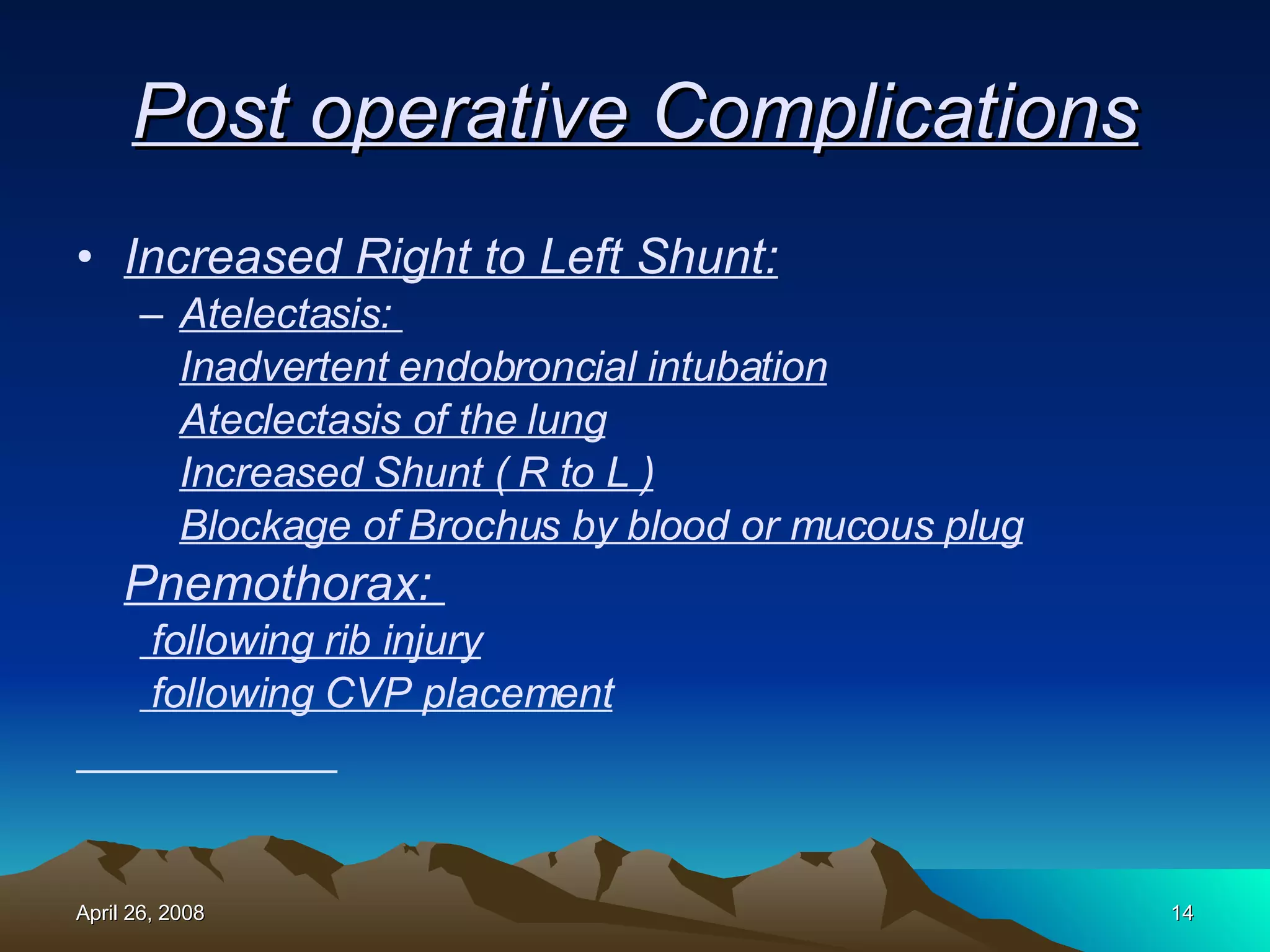 Post operative Complications

• Increased Right to Left Shunt:

– Atelectasis:
Inadvertent endobroncial intubation
Ateclectasis of the lung
Increased Shunt ( R to L )
Blockage of Brochus by blood or mucous plug

Pnemothorax:
following rib injury
following CVP placement

April 26, 2008

14